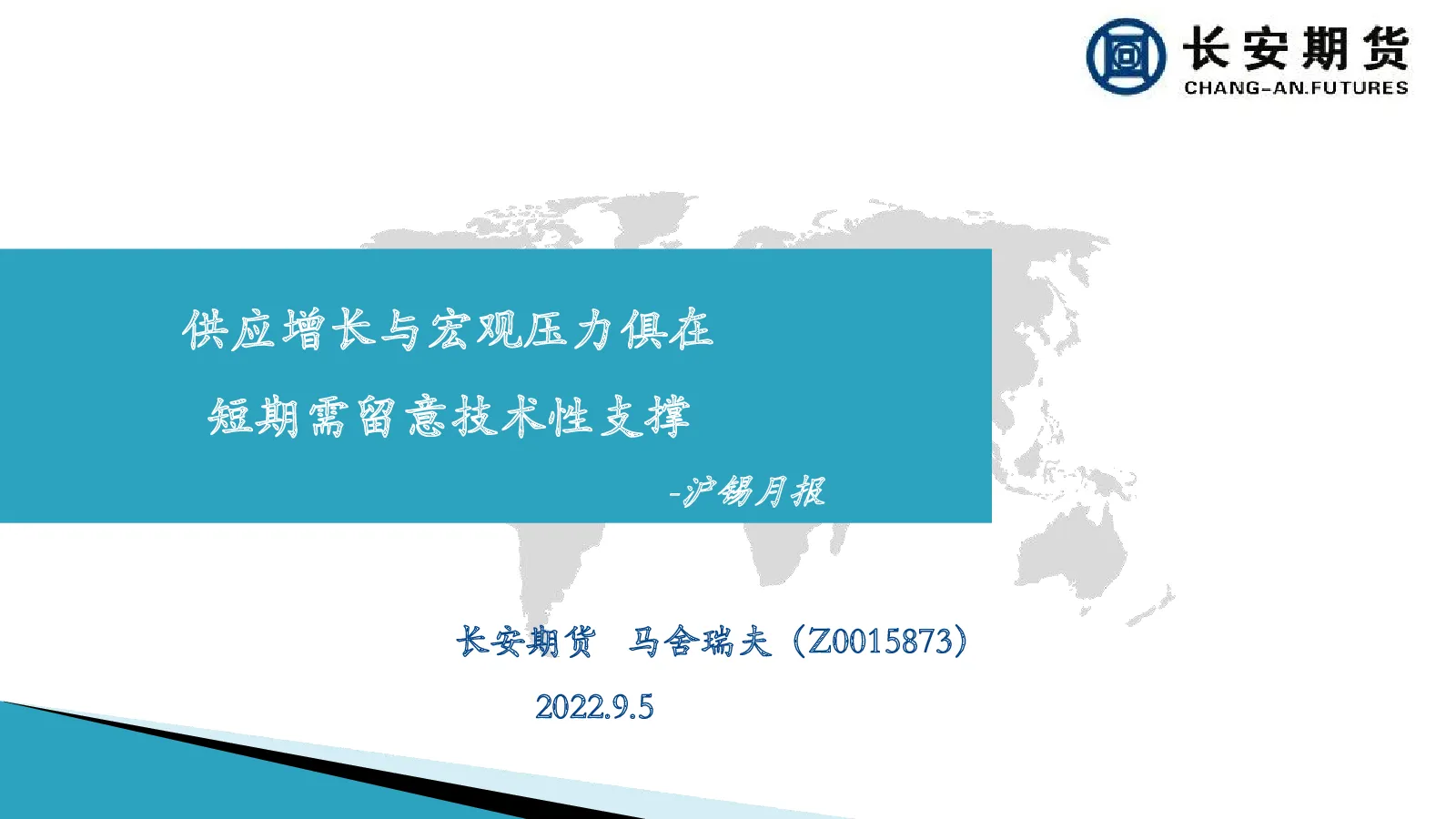 长安期货
CHANG-AN.FUTURES

供应增长与宏观压力俱在

短期需留意技术性支撑

-沪锡月报

长安期货 马舍瑞夫（Z0015873）

2022.9.5